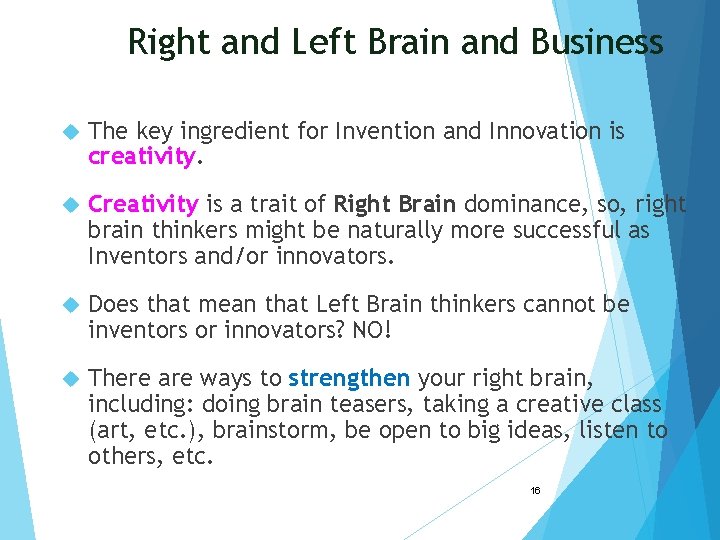 Right and Left Brain and Business

The key ingredient for Invention and Innovation is creativity.

Creativity is a trait of Right Brain dominance, so, right brain thinkers might be naturally more successful as Inventors and/or innovators.

Does that mean that Left Brain thinkers cannot be inventors or innovators? NO!

There are ways to strengthen your right brain, including: doing brain teasers, taking a creative class (art, etc.), brainstorm, be open to big ideas, listen to others, etc.

16